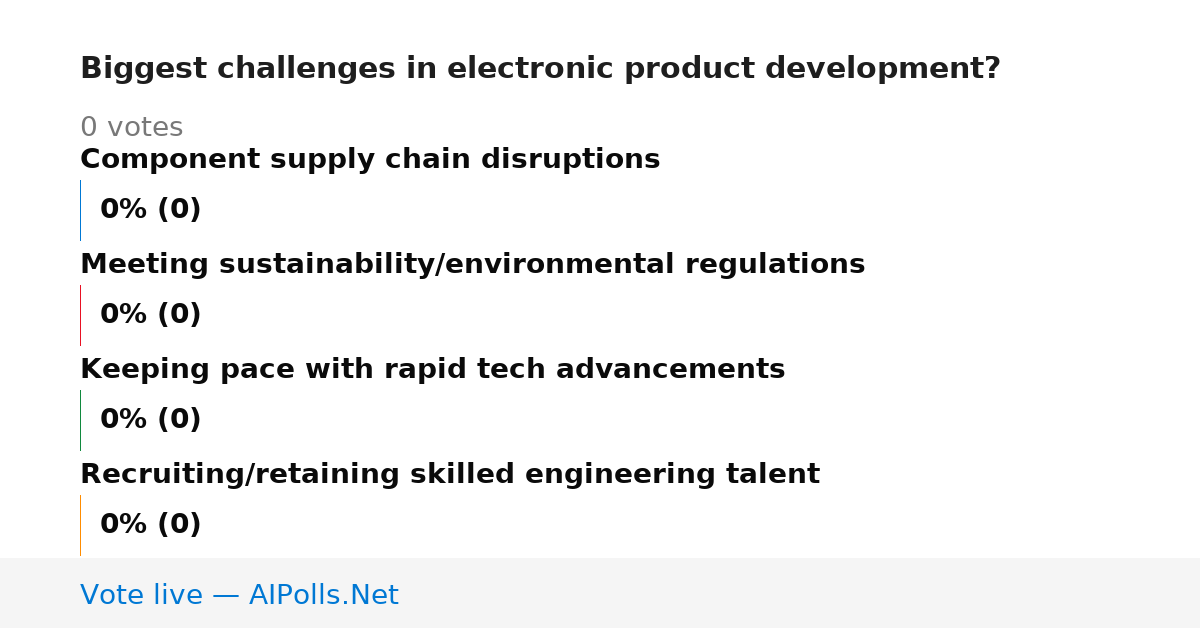 Biggest challenges in electronic product development?

0 votes

Component supply chain disruptions

0% (0)

Meeting sustainability/environmental regulations

0% (0)

Keeping pace with rapid tech advancements

0% (0)

Recruiting/retaining skilled engineering talent

0% (0)

Vote live — AIPolls.Net